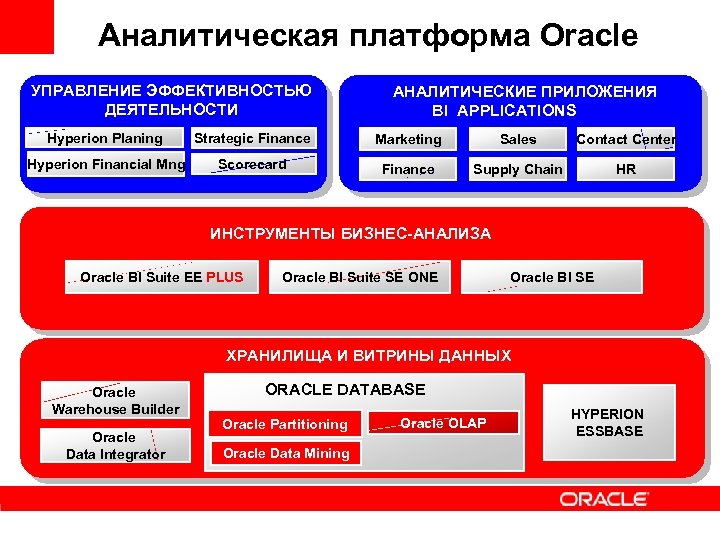 Аналитическая платформа Oracle

УПРАВЛЕНИЕ ЭФФЕКТИВНОСТЬЮ ДЕЯТЕЛЬНОСТИ

Hyperion Planing

Strategic Finance

Hyperion Financial Mng

Scorecard

АНАЛИТИЧЕСКИЕ ПРИЛОЖЕНИЯ BI APPLICATIONS

Marketing

Sales

Contact Center

Finance

Supply Chain

HR

ИНСТРУМЕНТЫ БИЗНЕС-АНАЛИЗА

Oracle BI Suite EE PLUS

Oracle BI Suite SE ONE

Oracle BI SE

ХРАНИЛИЩА И ВИТРИНЫ ДАННЫХ

Oracle Warehouse Builder

Oracle Data Integrator

ORACLE DATABASE

Oracle Partitioning

Oracle OLAP

Oracle Data Mining

HYPERION ESSBASE

ORACLE